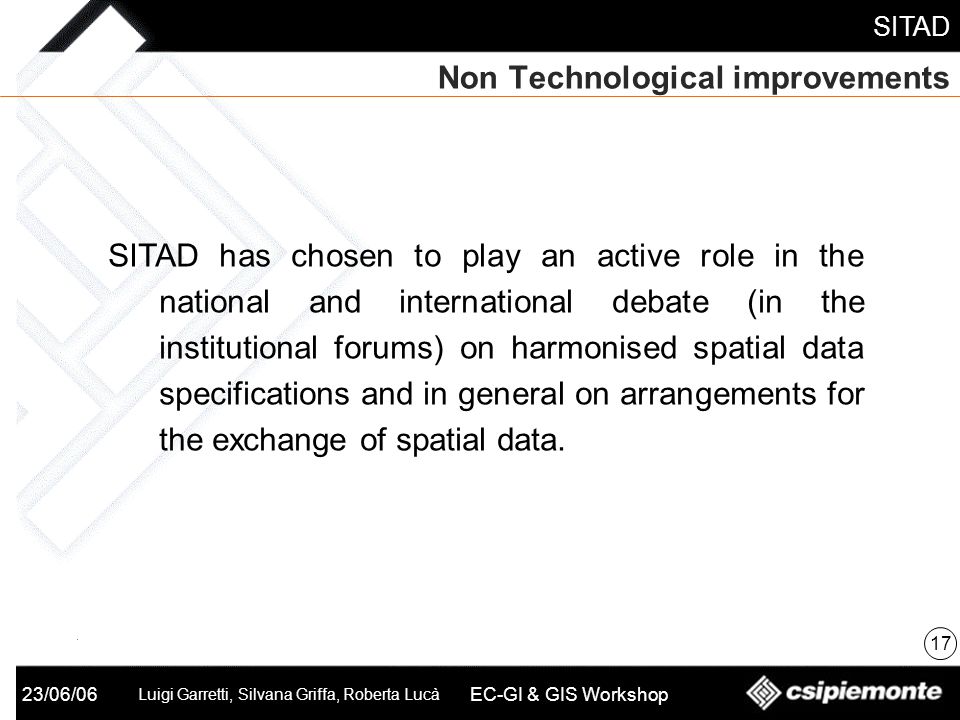 SITAD

Non Technological improvements

SITAD has chosen to play an active role in the national and international debate (in the institutional forums) on harmonised spatial data specifications and in general on arrangements for the exchange of spatial data.

17

23/06/06 Luigi Garretti, Silvana Griffa, Roberta Lucà EC-GI & GIS Workshop csipiemonte